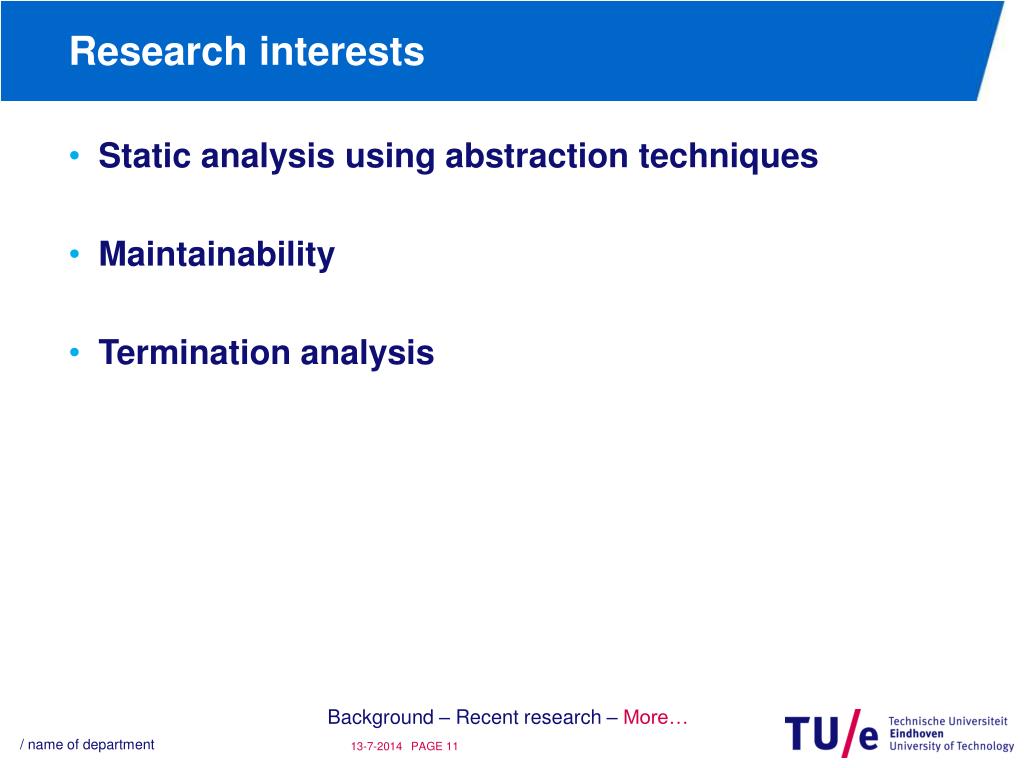 Research interests

• Static analysis using abstraction techniques

• Maintainability

• Termination analysis

Background – Recent research – More…

/ name of department

13-7-2014 PAGE 11

TU/e Technische Universiteit Eindhoven University of Technology